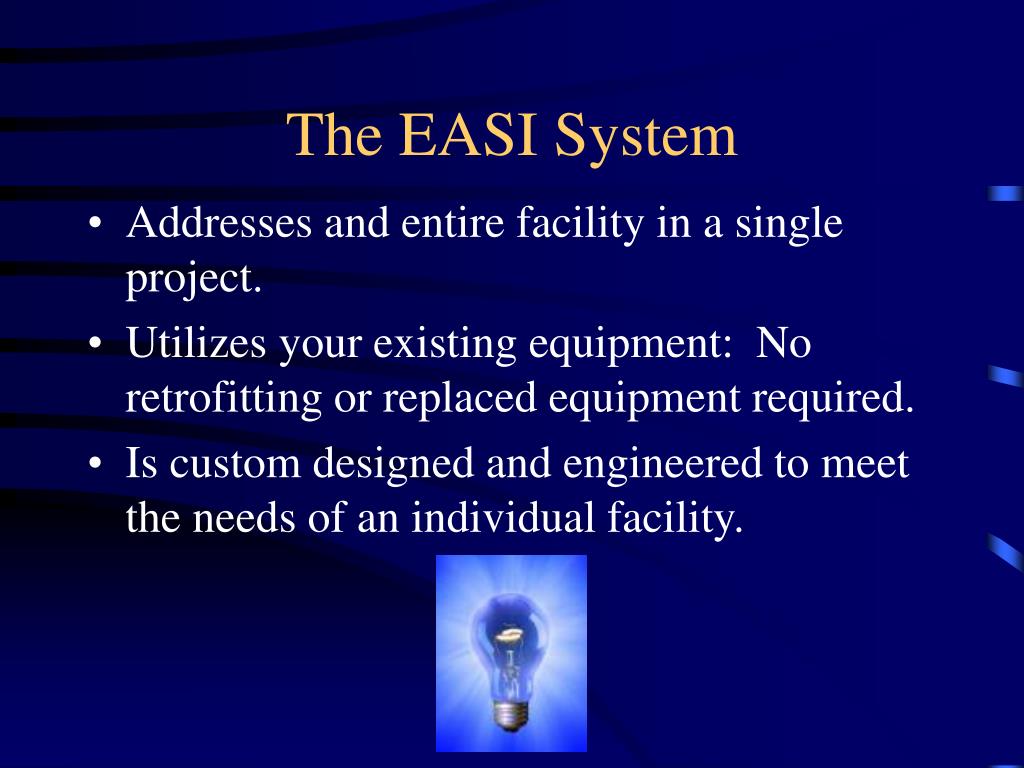 The EASI System

• Addresses and entire facility in a single project.
• Utilizes your existing equipment: No retrofitting or replaced equipment required.
• Is custom designed and engineered to meet the needs of an individual facility.